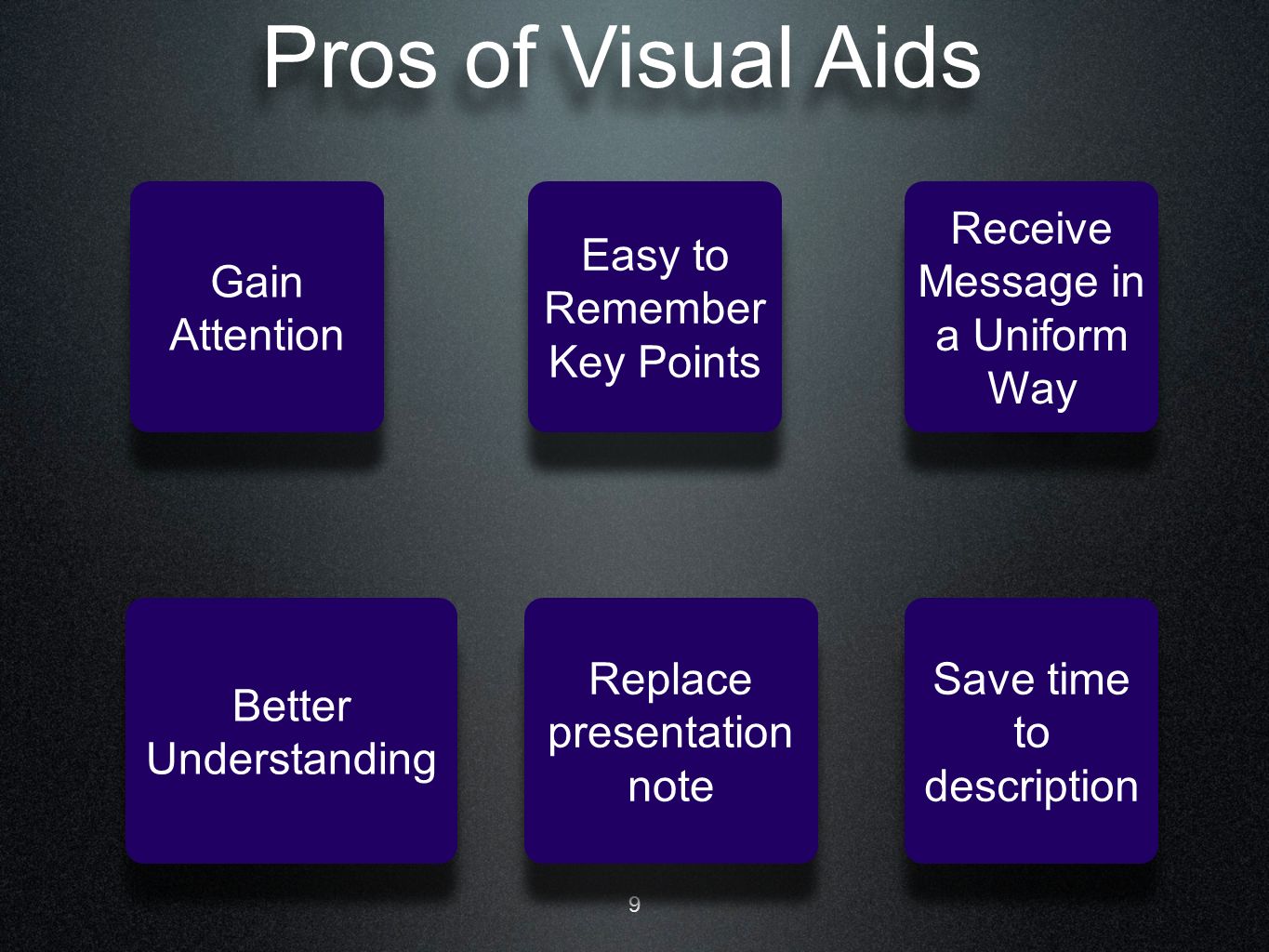 Pros of Visual Aids

Gain Attention

Easy to Remember Key Points

Receive Message in a Uniform Way

Better Understanding

Replace presentation note

Save time to description

9